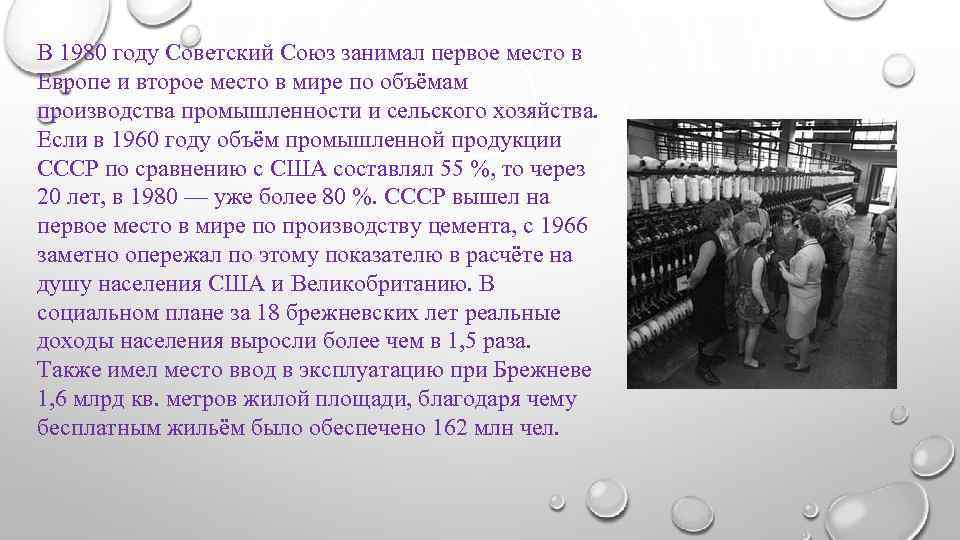 В 1980 году Советский Союз занимал первое место в Европе и второе место в мире по объёмам производства промышленности и сельского хозяйства. Если в 1960 году объём промышленной продукции СССР по сравнению с США составлял 55 %, то через 20 лет, в 1980 — уже более 80 %. СССР вышел на первое место в мире по производству цемента, с 1966 заметно опережал по этому показателю в расчёте на душу населения США и Великобританию. В социальном плане за 18 брежневских лет реальные доходы населения выросли более чем в 1,5 раза. Также имел место ввод в эксплуатацию при Брежневе 1,6 млрд кв. метров жилой площади, благодаря чему бесплатным жильём было обеспечено 162 млн чел.